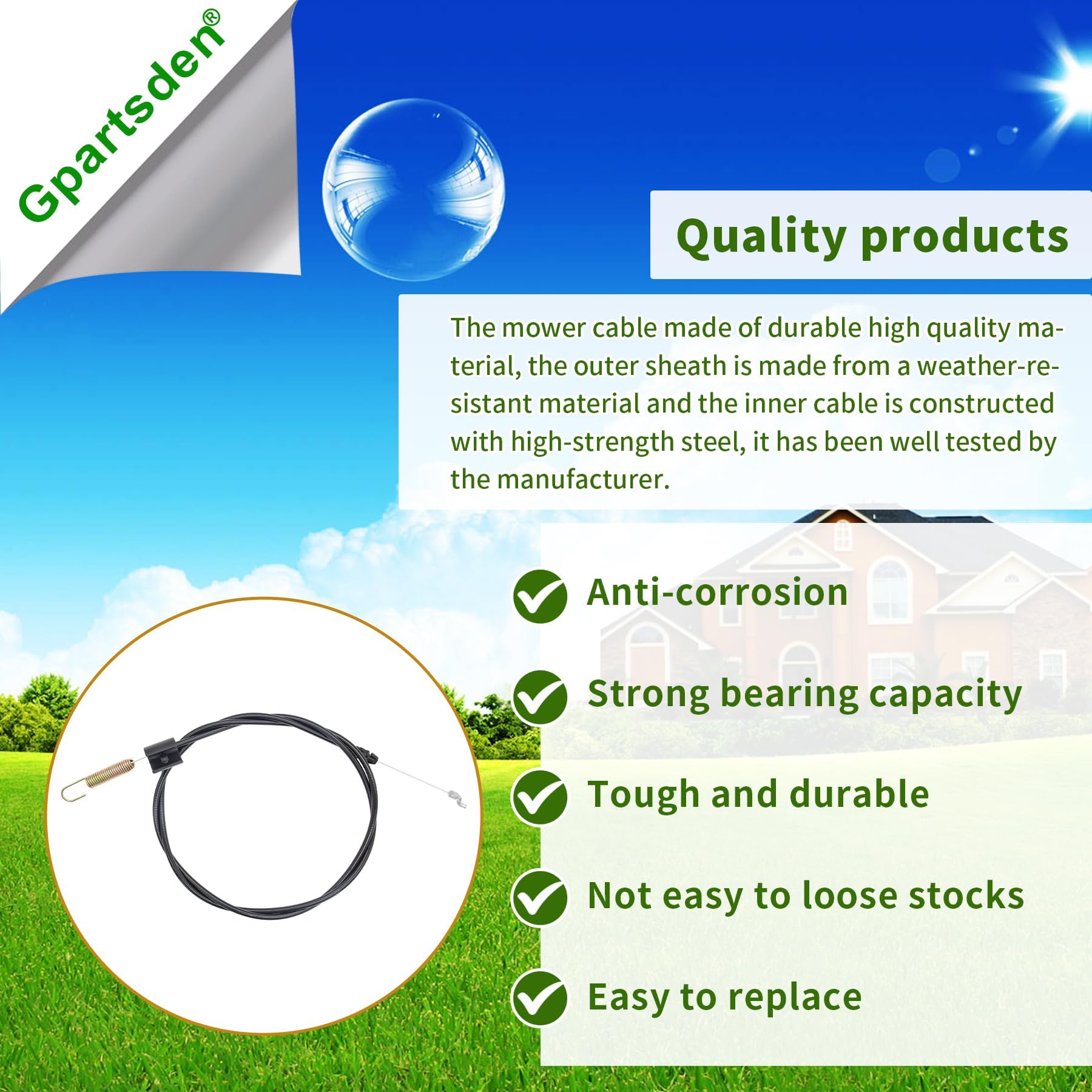 Gpartsden®

Quality products

The mower cable made of durable high quality material, the outer sheath is made from a weather-resistant material and the inner cable is constructed with high-strength steel, it has been well tested by the manufacturer.

Anti-corrosion

Strong bearing capacity

Tough and durable

Not easy to loose stocks

Easy to replace